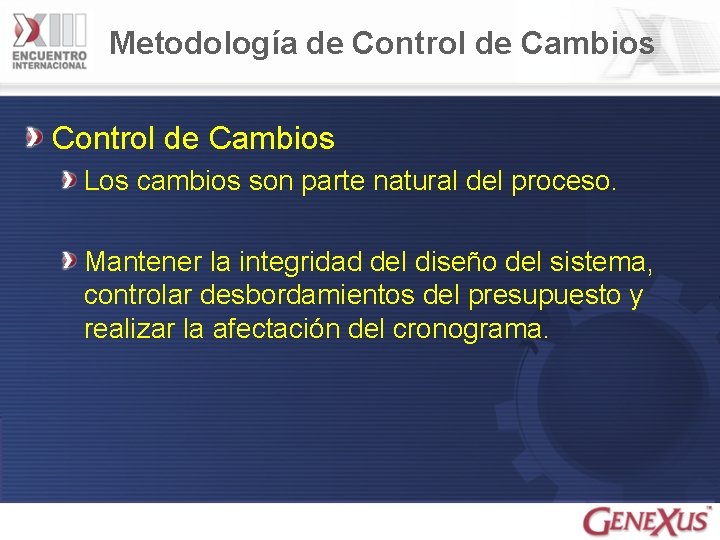 XIII ENCUENTRO INTERNACIONAL

Metodología de Control de Cambios

Control de Cambios

Los cambios son parte natural del proceso.

Mantener la integridad del diseño del sistema, controlar desbordamientos del presupuesto y realizar la afectación del cronograma.

GENEXUS